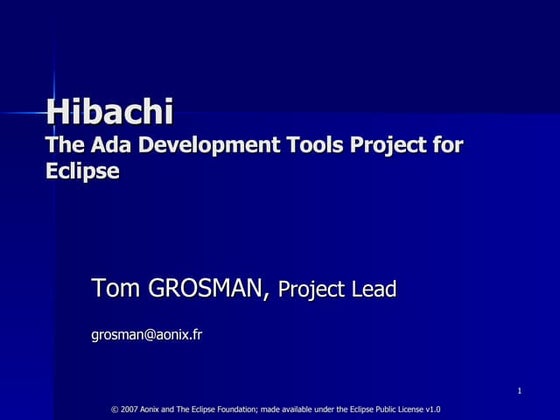 Hibachi
The Ada Development Tools Project for Eclipse

Tom GROSMAN, Project Lead

grosman@aonix.fr

1

© 2007 Aonix and The Eclipse Foundation; made available under the Eclipse Public License v1.0